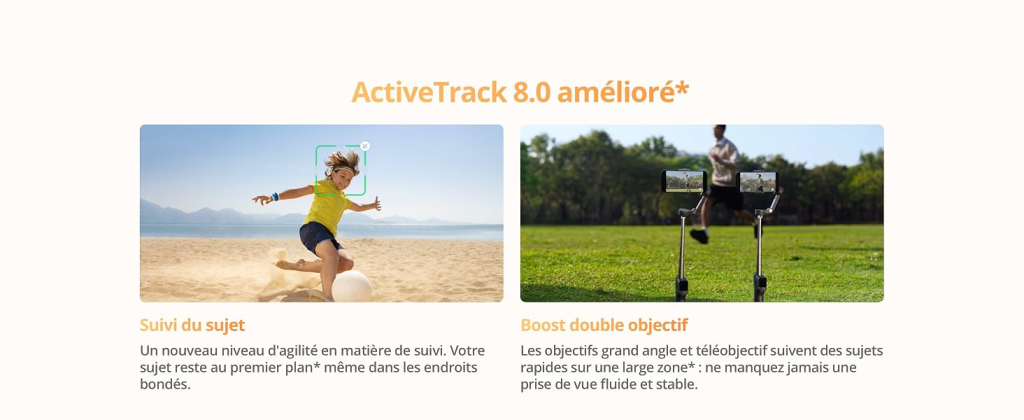 ActiveTrack 8.0 amélioré*

Suivi du sujet

Un nouveau niveau d'agilité en matière de suivi. Votre sujet reste au premier plan* même dans les endroits bondés.

Boost double objectif

Les objectifs grand angle et téléobjectif suivent des sujets rapides sur une large zone* : ne manquez jamais une prise de vue fluide et stable.